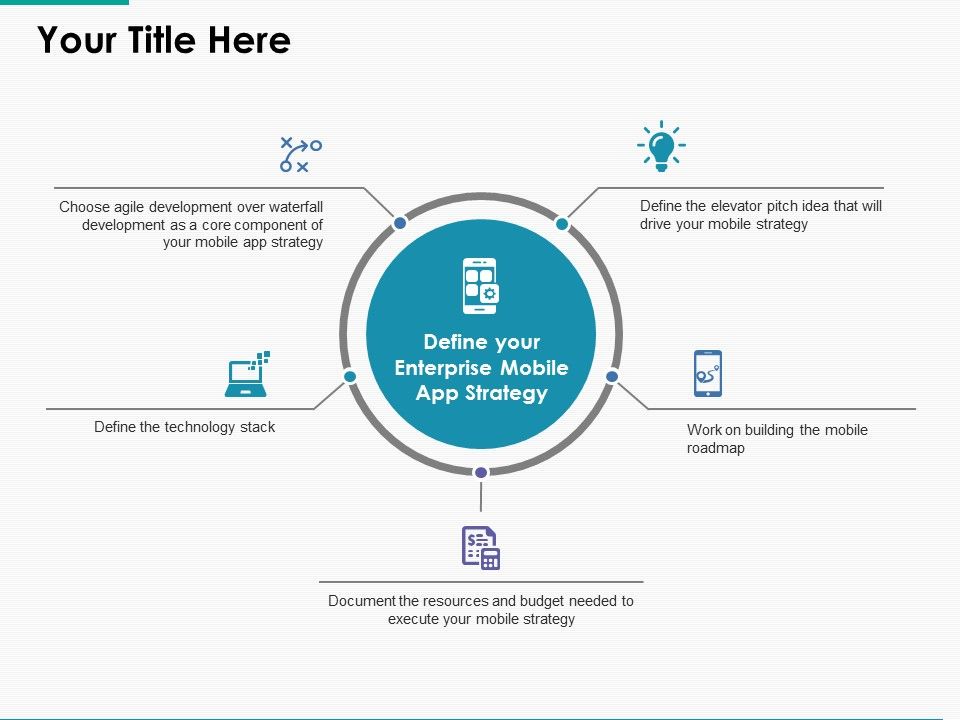 Your Title Here

Choose agile development over waterfall development as a core component of your mobile app strategy

Define the elevator pitch idea that will drive your mobile strategy

Define your Enterprise Mobile App Strategy

Define the technology stack

Work on building the mobile roadmap

Document the resources and budget needed to execute your mobile strategy